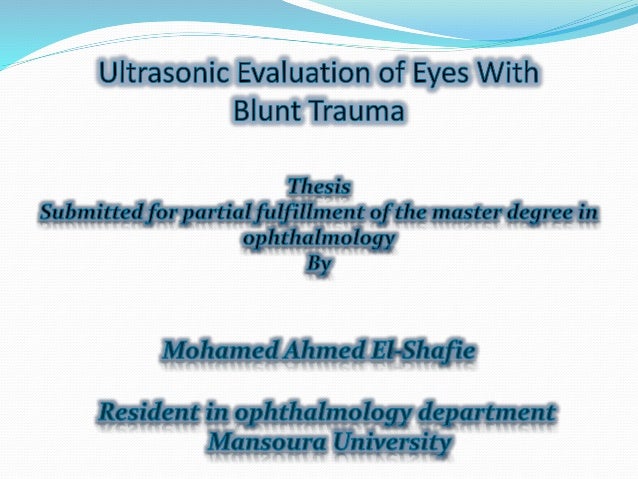 Ultrasonic Evaluation of Eyes With Blunt Trauma

Thesis
Submitted for partial fulfillment of the master degree in ophthalmology
By

Mohamed Ahmed El-Shafie

Resident in ophthalmology department
Mansoura University